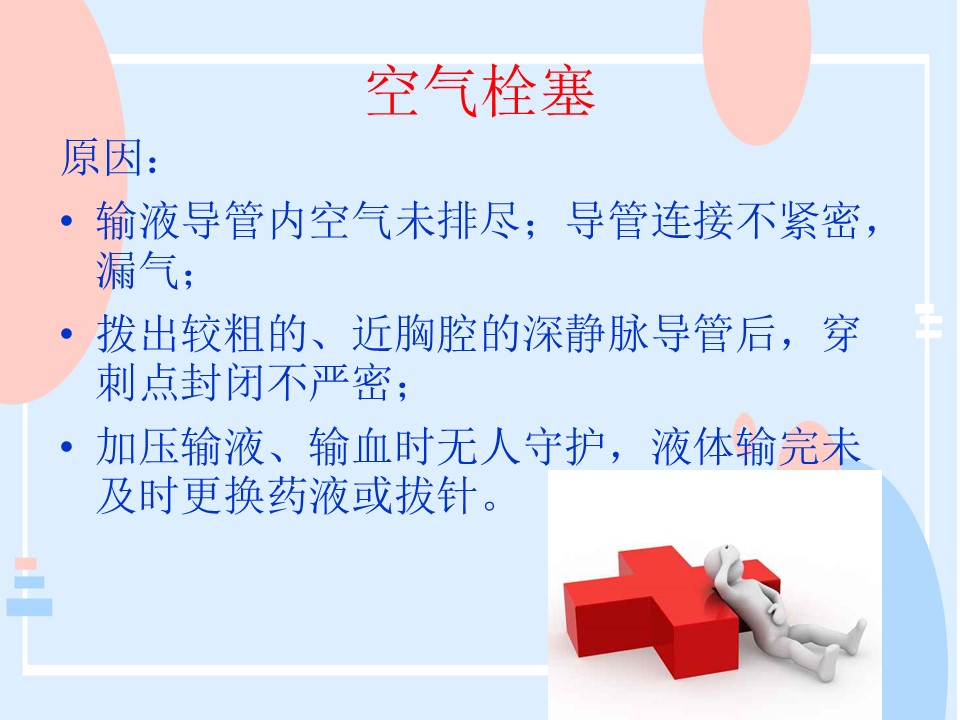 空气栓塞

原因：

• 输液导管内空气未排尽；导管连接不紧密，漏气；

• 拔出较粗的、近胸腔的深静脉导管后，穿刺点封闭不严密；

• 加压输液、输血时无人守护，液体输完未及时更换药液或拔针。